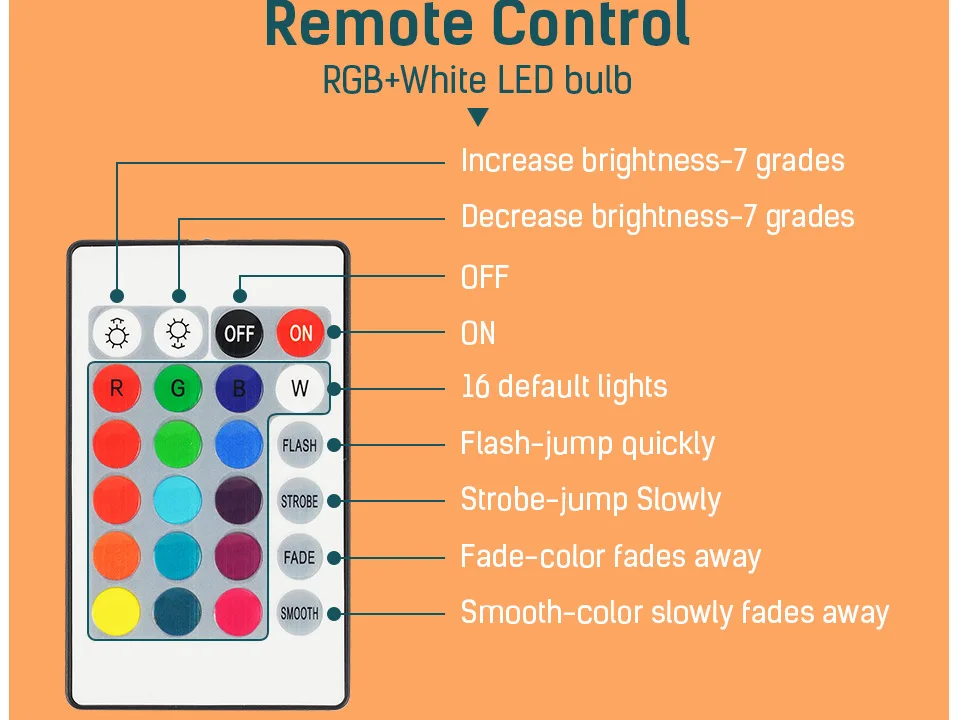 Remote Control
RGB+White LED bulb

Increase brightness-7 grades
Decrease brightness-7 grades
OFF
ON
16 default lights
Flash-jump quickly
Strobe-jump Slowly
Fade-color fades away
Smooth-color slowly fades away

OFF ON
R G B W
FLASH
STROBE
FADE
SMOOTH